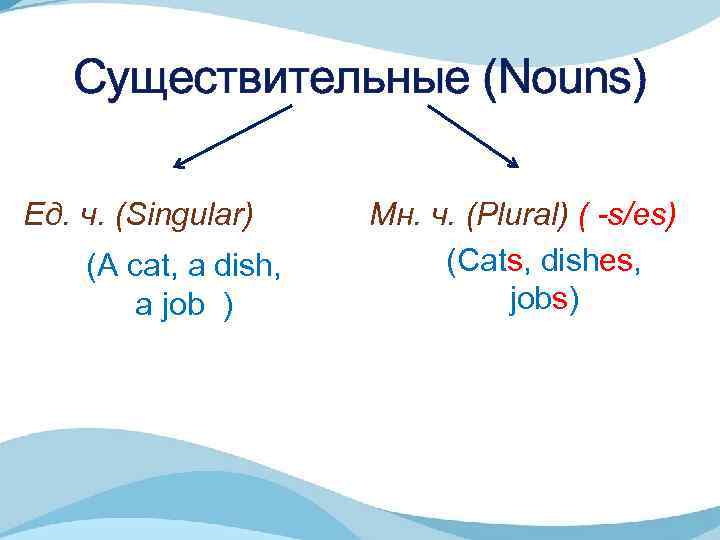 Существительные (Nouns)

Ед. ч. (Singular)

(A cat, a dish, a job )

Мн. ч. (Plural) ( -s/es)

(Cats, dishes, jobs)